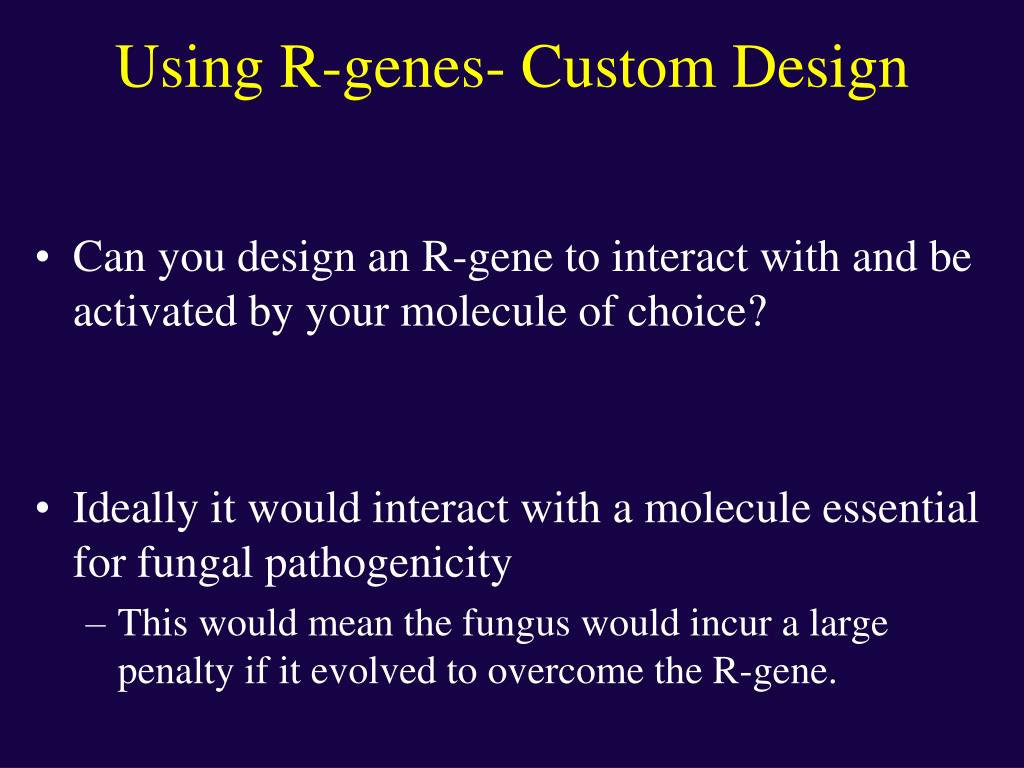 Using R-genes- Custom Design

• Can you design an R-gene to interact with and be activated by your molecule of choice?

• Ideally it would interact with a molecule essential for fungal pathogenicity

– This would mean the fungus would incur a large penalty if it evolved to overcome the R-gene.